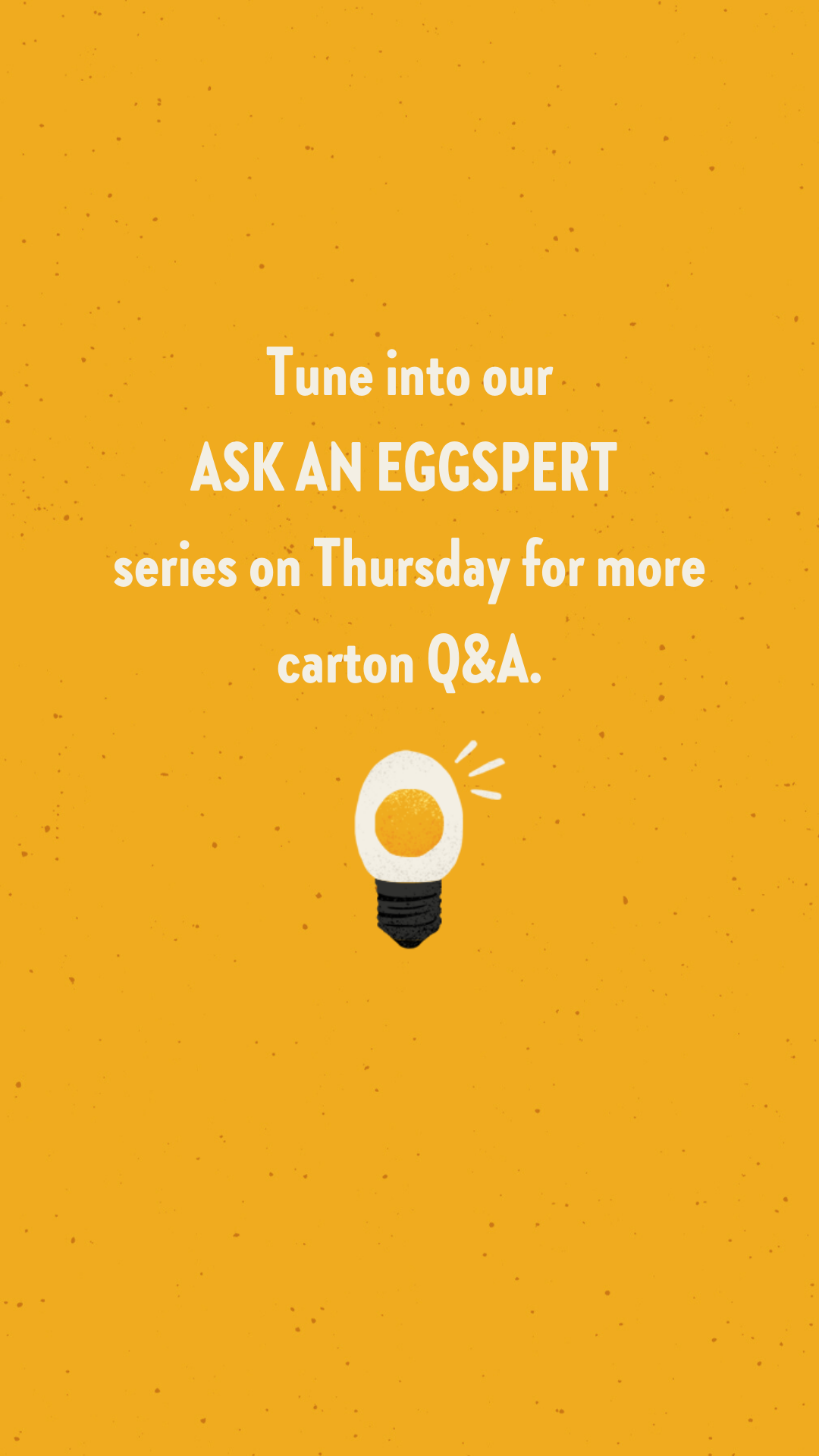 Tune into our ASK AN EGGSPERT series on Thursday for more carton Q&A.